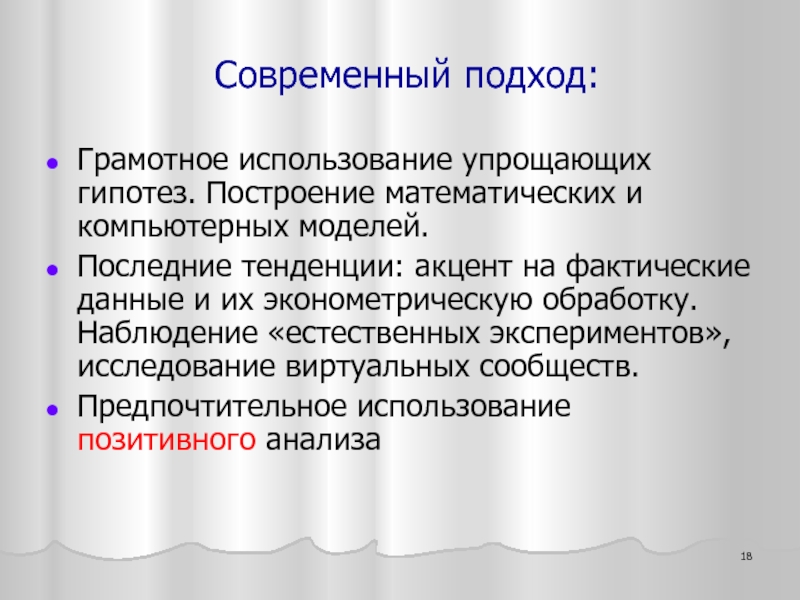 Современный подход:

- Грамотное использование упрощающих гипотез. Построение математических и компьютерных моделей.
- Последние тенденции: акцент на фактические данные и их эконометрическую обработку. Наблюдение «естественных экспериментов», исследование виртуальных сообществ.
- Предпочтительное использование позитивного анализа

18